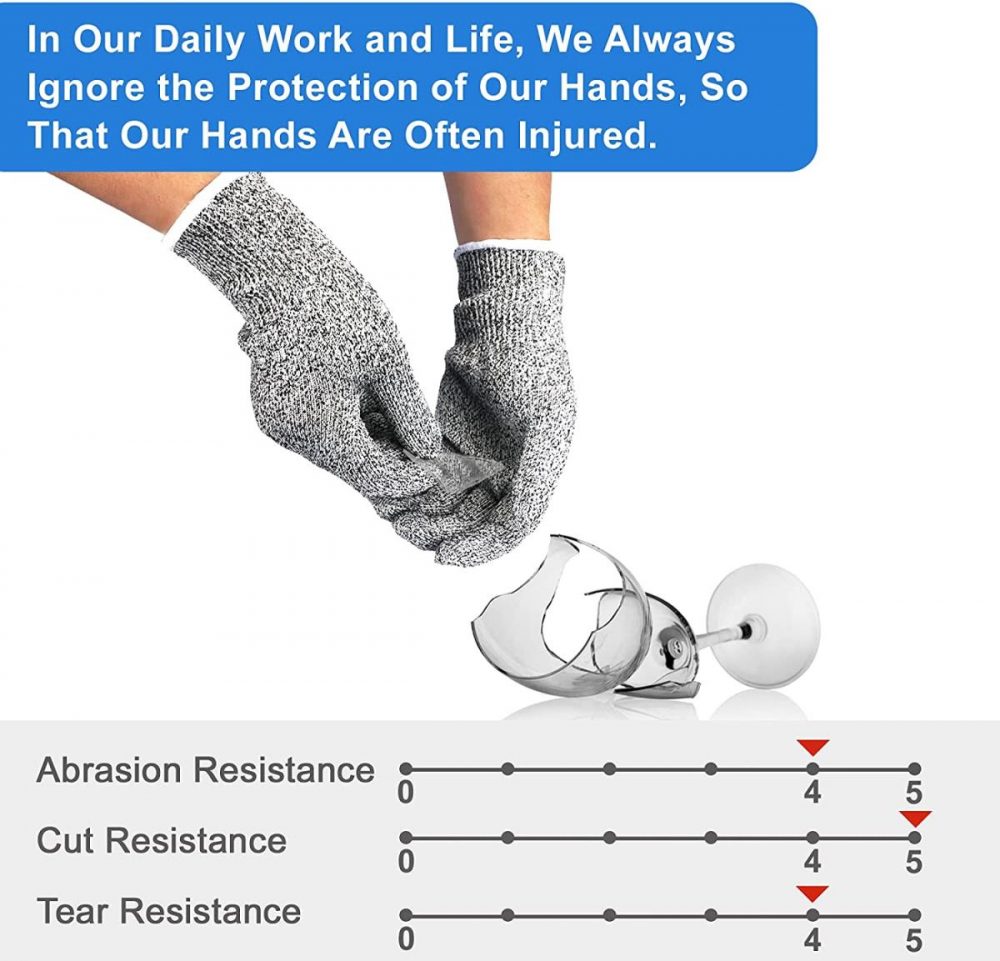 In Our Daily Work and Life, We Always Ignore the Protection of Our Hands, So That Our Hands Are Often Injured.

Abrasion Resistance
0
4
5

Cut Resistance
0
4
5

Tear Resistance
0
4
5